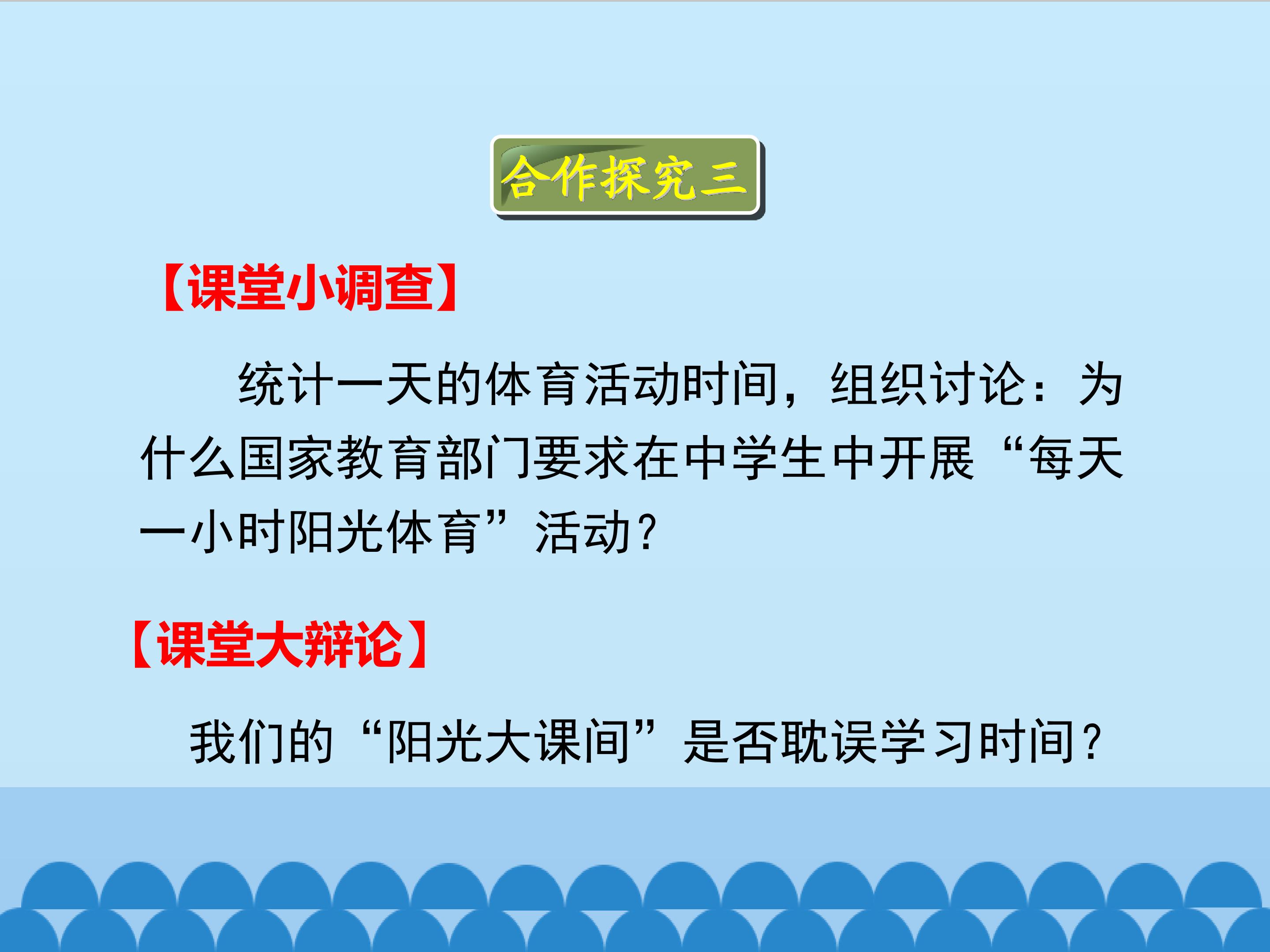 合作探究三

【课堂小调查】

统计一天的体育活动时间，组织讨论：为什么国家教育部门要求在中学生中开展“每天一小时阳光体育”活动？

【课堂大辩论】

我们的“阳光大课间”是否耽误学习时间？